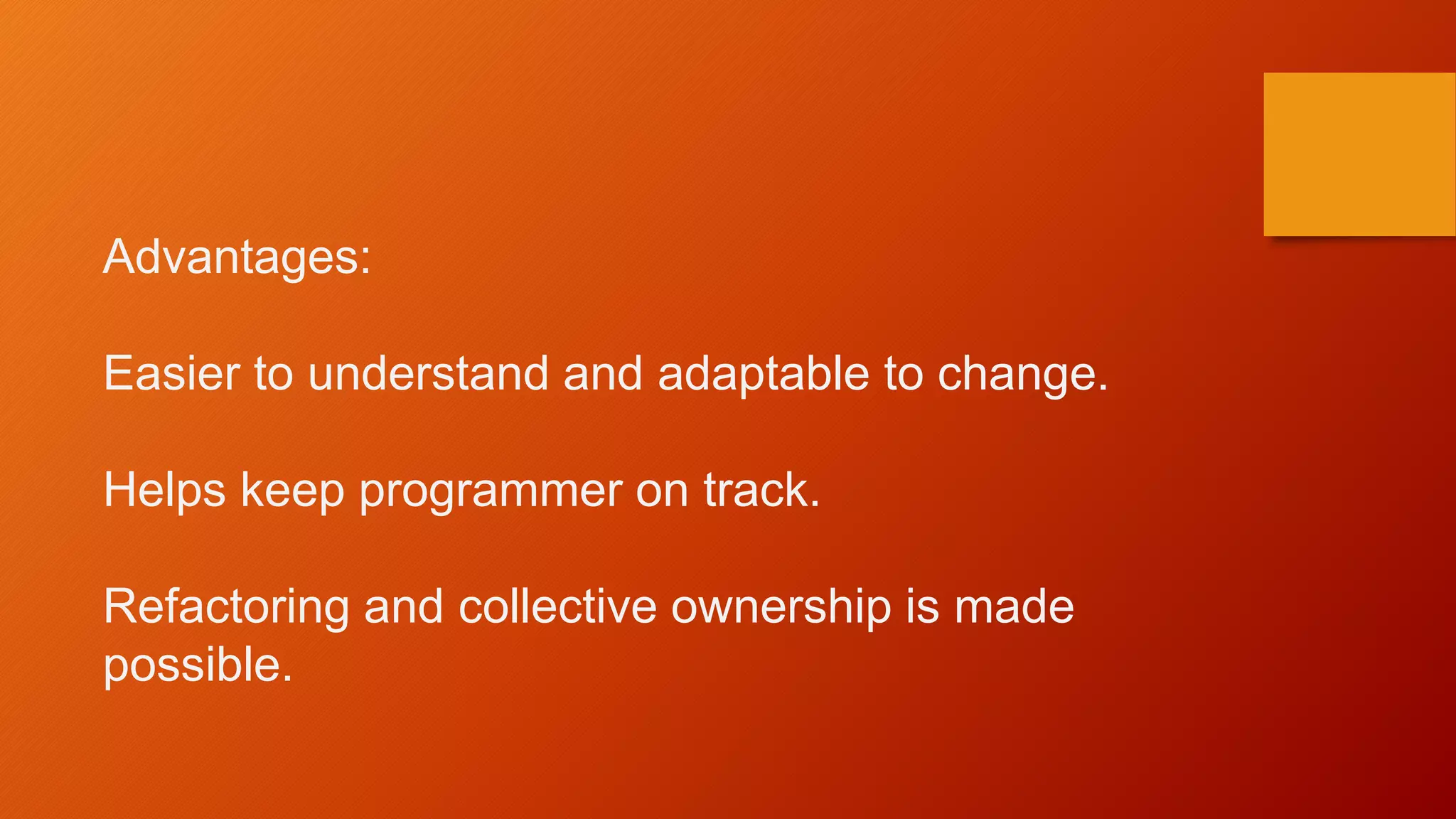 Advantages:

Easier to understand and adaptable to change.

Helps keep programmer on track.

Refactoring and collective ownership is made possible.